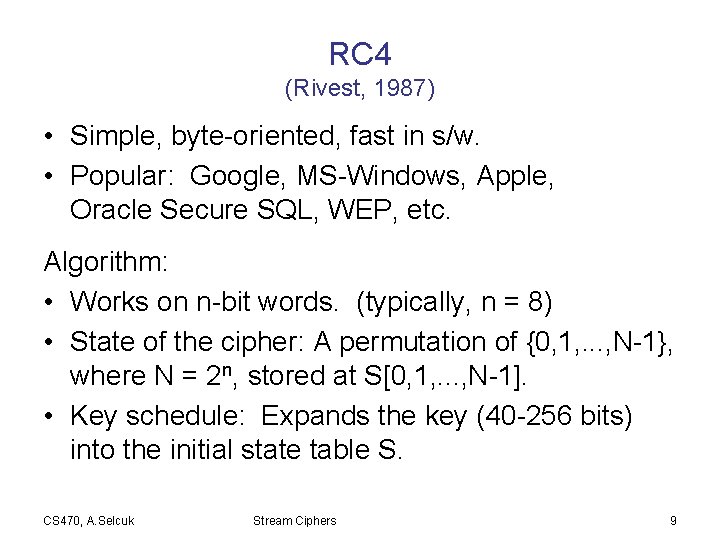 RC4
(Rivest, 1987)

• Simple, byte-oriented, fast in s/w.
• Popular: Google, MS-Windows, Apple, Oracle Secure SQL, WEP, etc.

Algorithm:
• Works on n-bit words. (typically, n = 8)
• State of the cipher: A permutation of {0,1,...,N-1}, where N = $2^n$, stored at S[0,1,...,N-1].
• Key schedule: Expands the key (40-256 bits) into the initial state table S.

CS470, A.Selcuk

Stream Ciphers

9